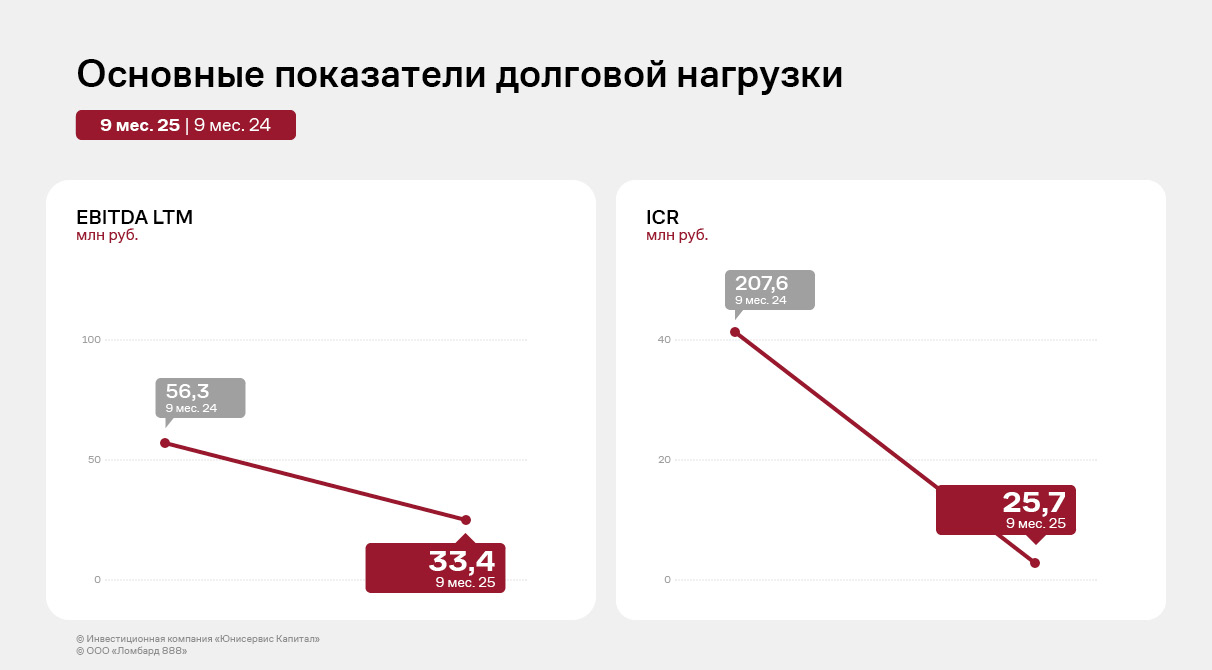 Основные показатели долговой нагрузки

9 мес. 25 | 9 мес. 24

EBITDA LTM
млн руб.

100
50
0

56,3
9 мес. 24

33,4
9 мес. 25

ICR
млн руб.

40
20
0

207,6
9 мес. 24

25,7
9 мес. 25

© Инвестиционная компания «Юнисервис Капитал»
© ООО «Ломбард 888»